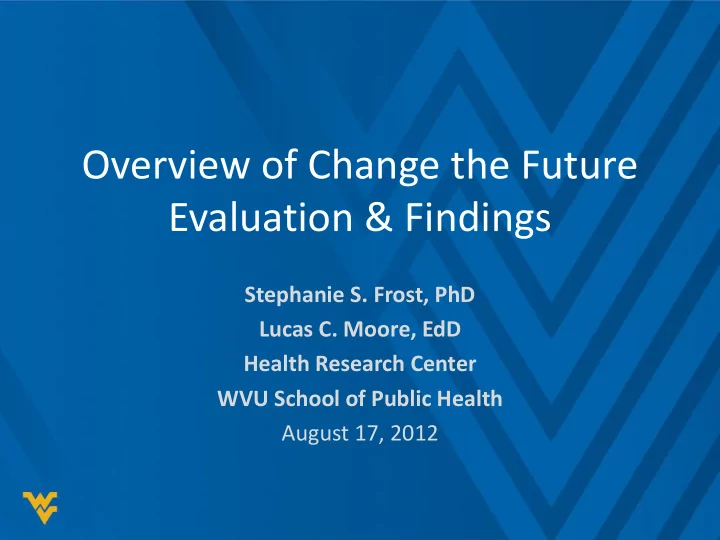 Overview of Change the Future Evaluation & Findings

Stephanie S. Frost, PhD
Lucas C. Moore, EdD
Health Research Center
WVU School of Public Health
August 17, 2012